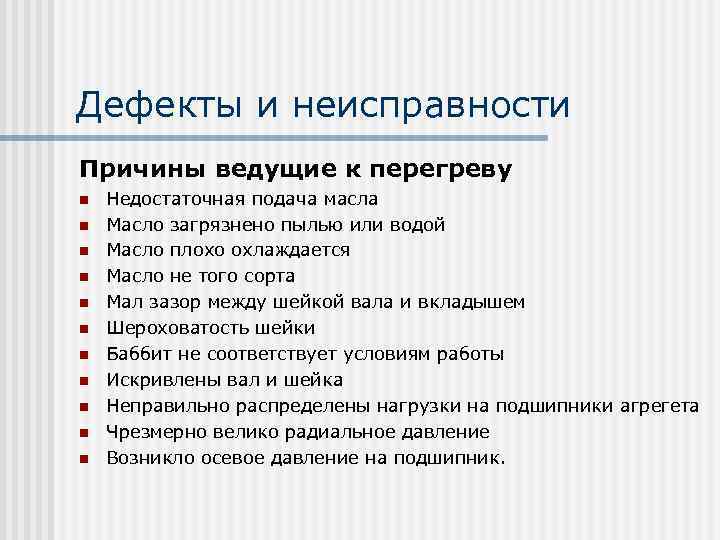 Дефекты и неисправности

Причины ведущие к перегреву

- Недостаточная подача масла
- Масло загрязнено пылью или водой
- Масло плохо охлаждается
- Масло не того сорта
- Мал зазор между шейкой вала и вкладышем
- Шероховатость шейки
- Баббит не соответствует условиям работы
- Искривлены вал и шейка
- Неправильно распределены нагрузки на подшипники агрегета
- Чрезмерно велико радиальное давление
- Возникло осевое давление на подшипник.